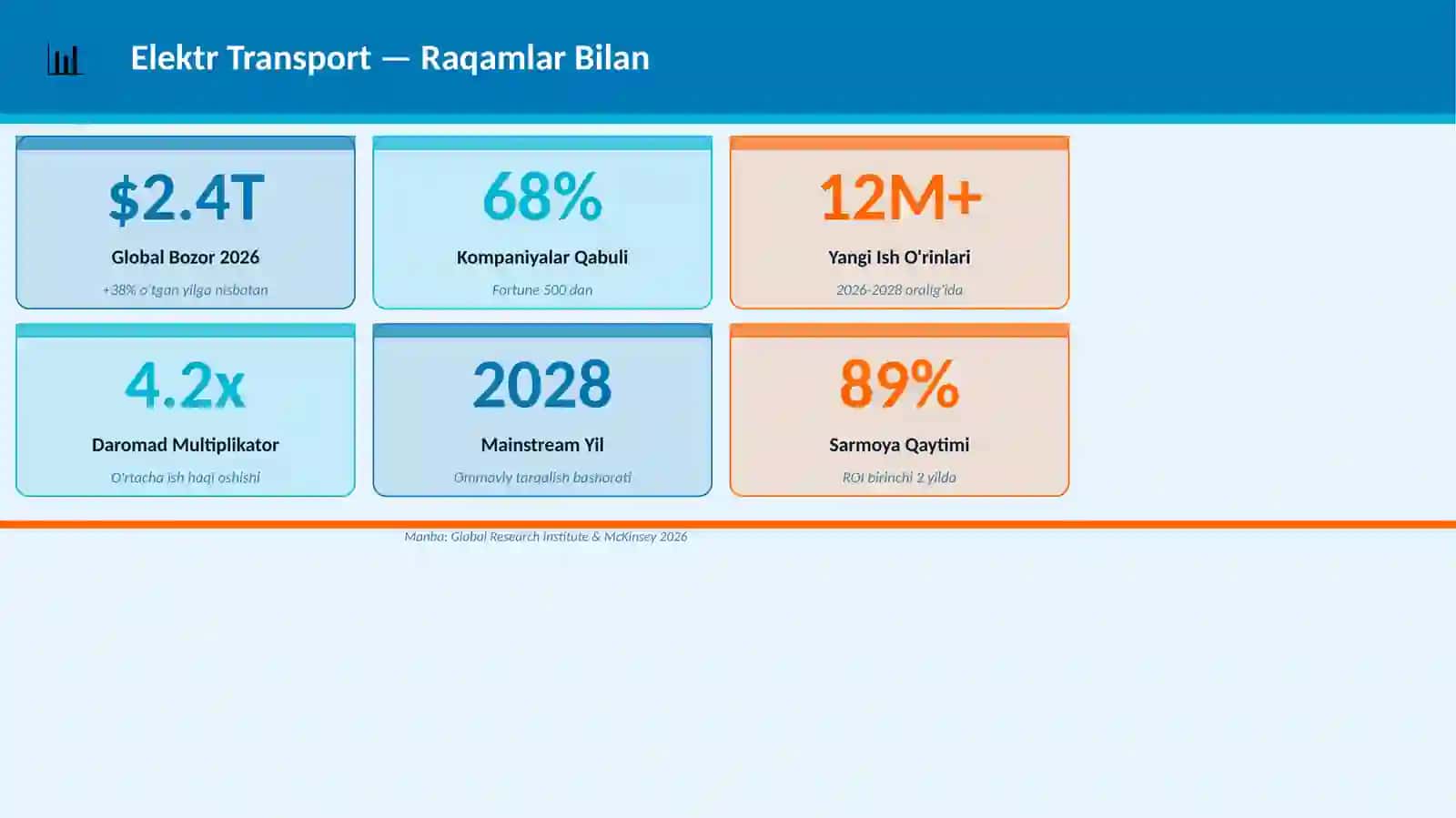 Elektr Transport — Raqamlar Bilan

$2.4T
Global Bozor 2026
+38% o'tgan yilga nisbatan

68%
Kompaniyalar Qabuli
Fortune 500 dan

12M+
Yangi Ish O'rinlari
2026-2028 oralig'ida

4.2x
Daromad Multiplikator
O'rtacha ish haqi oshishi

2028
Mainstream Yil
Ommaviy tarqalish bashorati

89%
Sarmoya Qaytimi
ROI birinchi 2 yilda

Manba: Global Research Institute & McKinsey 2026